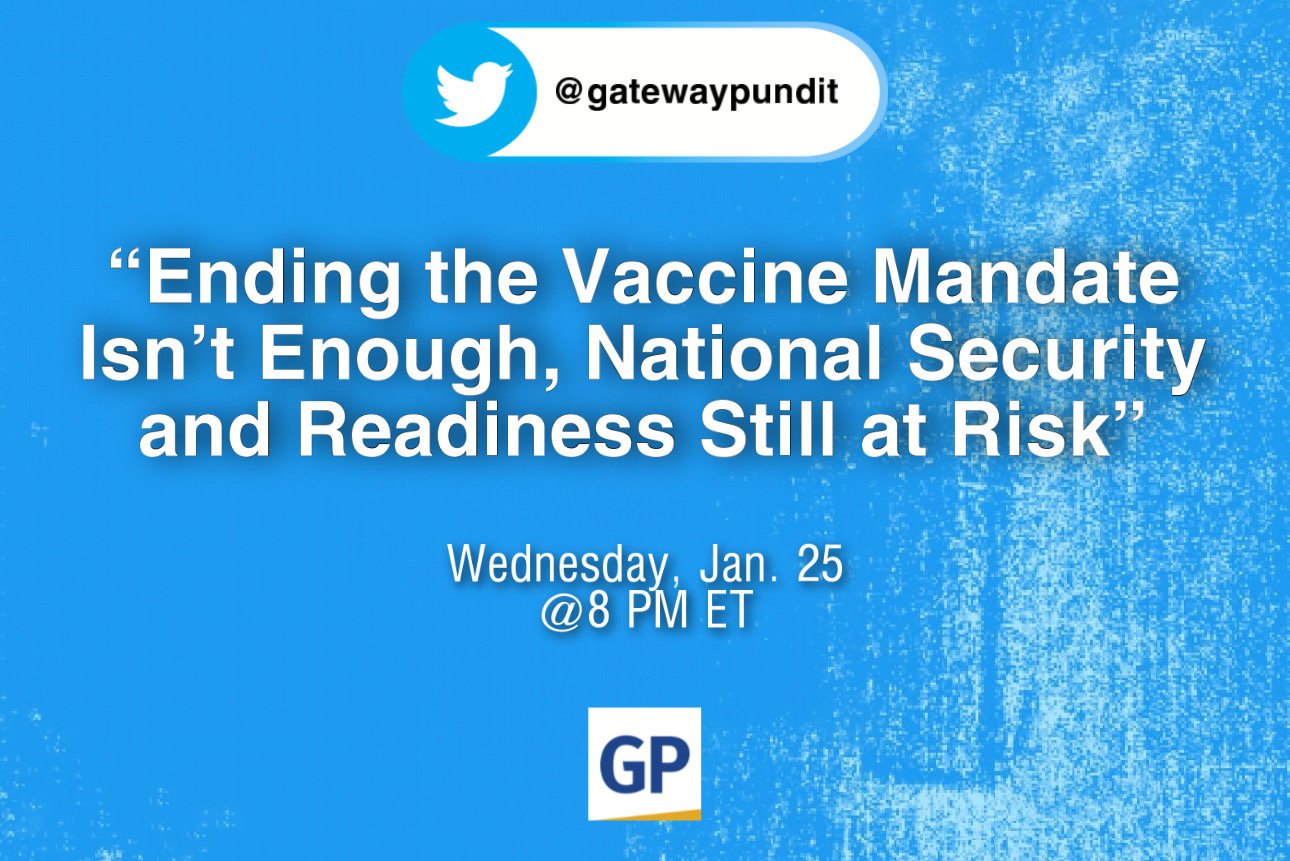 @gatewaypundit

“Ending the Vaccine Mandate Isn’t Enough, National Security and Readiness Still at Risk”

Wednesday, Jan. 25
@8 PM ET

GP